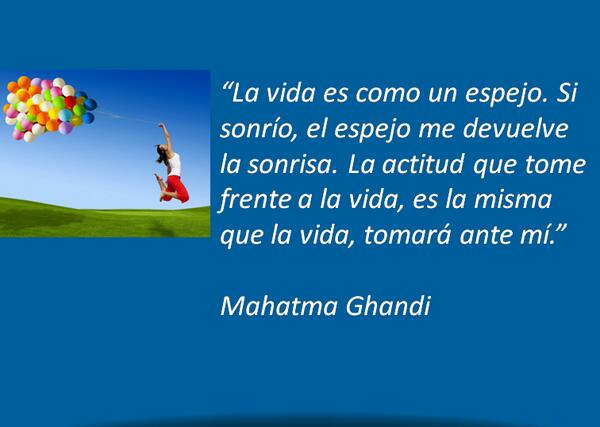 “La vida es como un espejo. Si sonrío, el espejo me devuelve la sonrisa. La actitud que tome frente a la vida, es la misma que la vida, tomará ante mí.”

Mahatma Ghandi